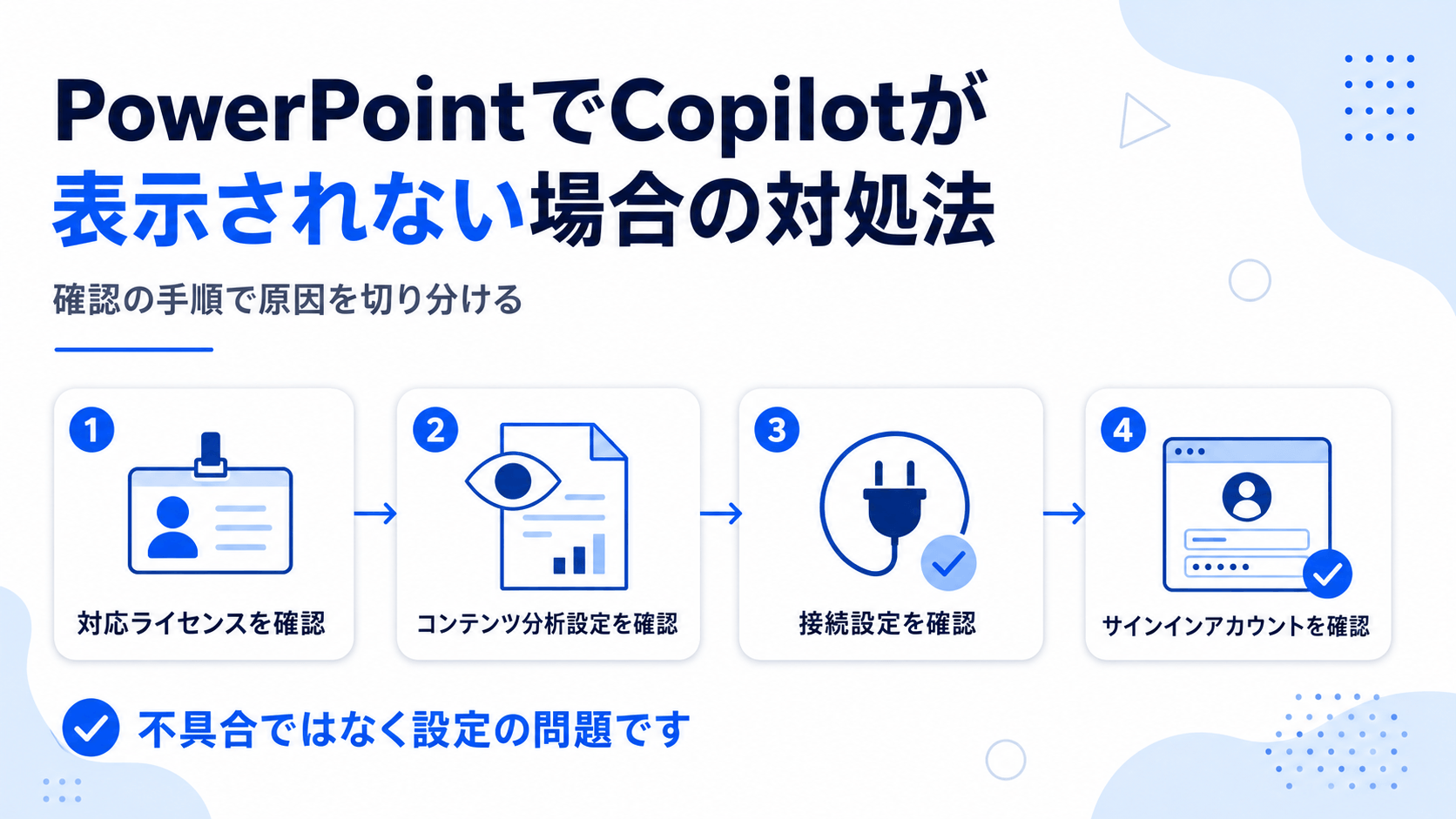 PowerPointでCopilotが表示されない場合の対処法

確認の手順で原因を切り分ける

1
対応ライセンスを確認

2
コンテンツ分析設定を確認

3
接続設定を確認

4
サインインアカウントを確認

不具合ではなく設定の問題です